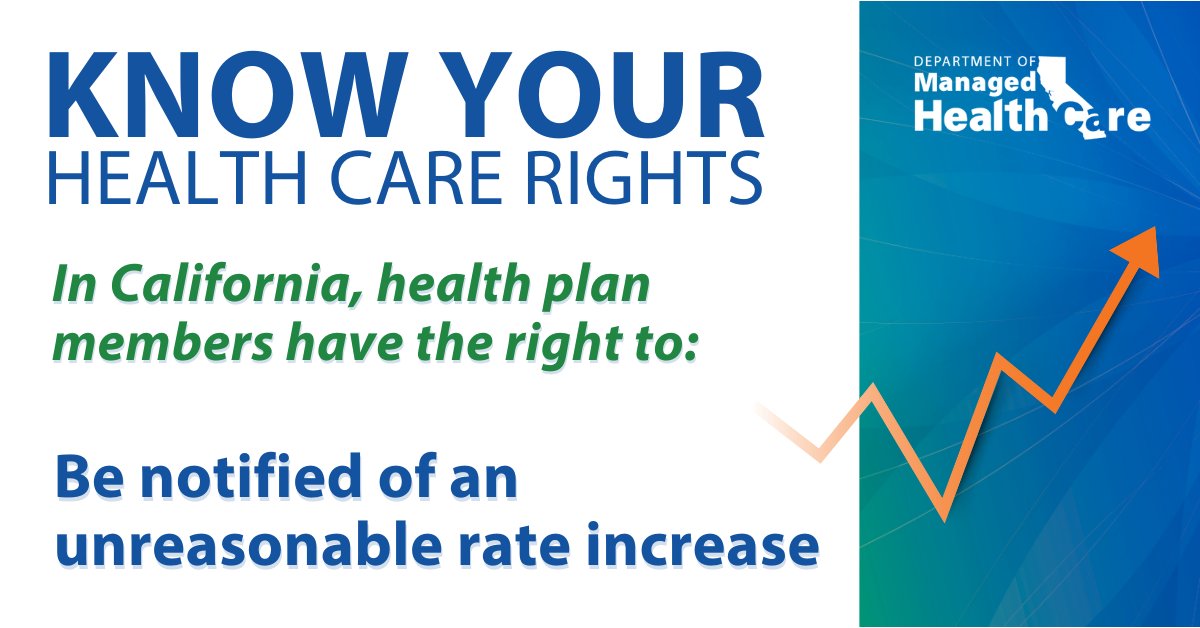 KNOW YOUR
HEALTH CARE RIGHTS

In California, health plan members have the right to:

Be notified of an unreasonable rate increase

DEPARTMENT OF
Managed
Health Care